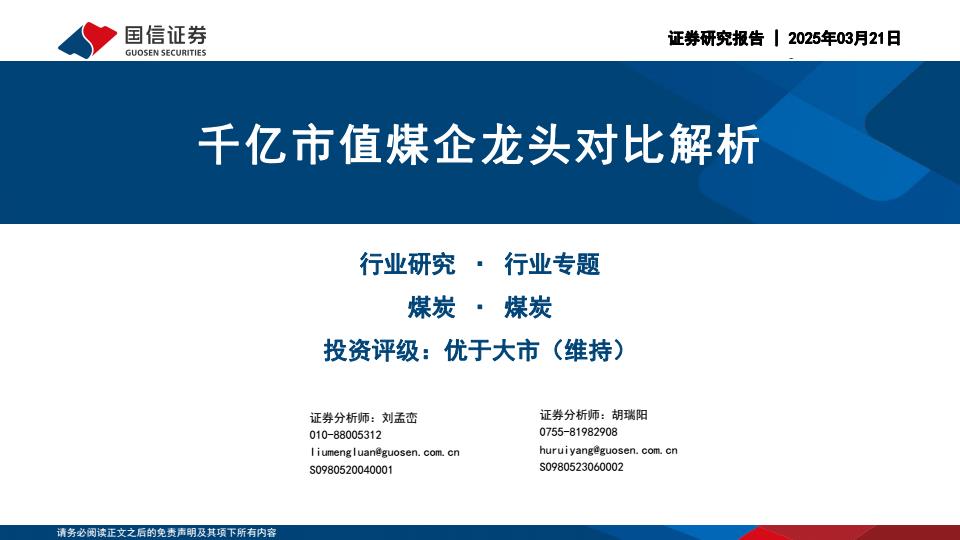 国信证券
GUOSEN SECURITIES

证券研究报告 | 2025年03月21日

千亿市值煤企龙头对比解析

行业研究 · 行业专题

煤炭 · 煤炭

投资评级：优于大市（维持）

证券分析师：刘孟峦
010-88005312
liumengluan@guosen.com.cn
S0980520040001

证券分析师：胡瑞阳
0755-81982908
huruiyang@guosen.com.cn
S0980523060002

请务必阅读正文之后的免责声明及其项下所有内容